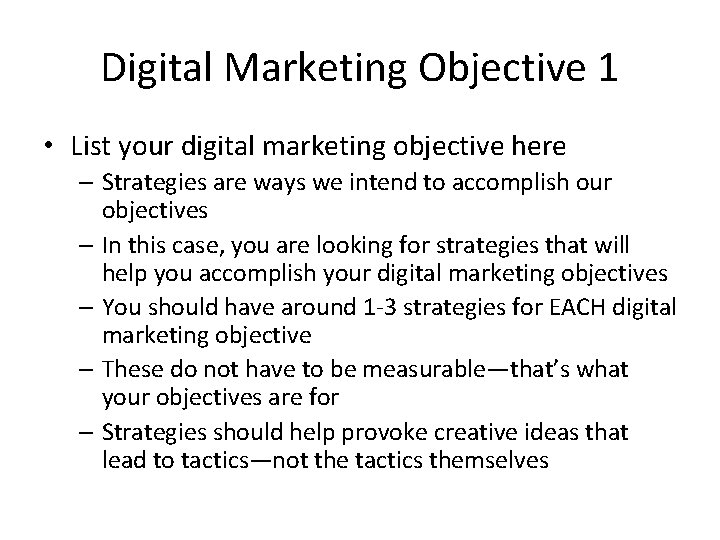 Digital Marketing Objective 1

• List your digital marketing objective here
– Strategies are ways we intend to accomplish our objectives
– In this case, you are looking for strategies that will help you accomplish your digital marketing objectives
– You should have around 1-3 strategies for EACH digital marketing objective
– These do not have to be measurable—that's what your objectives are for
– Strategies should help provoke creative ideas that lead to tactics—not the tactics themselves